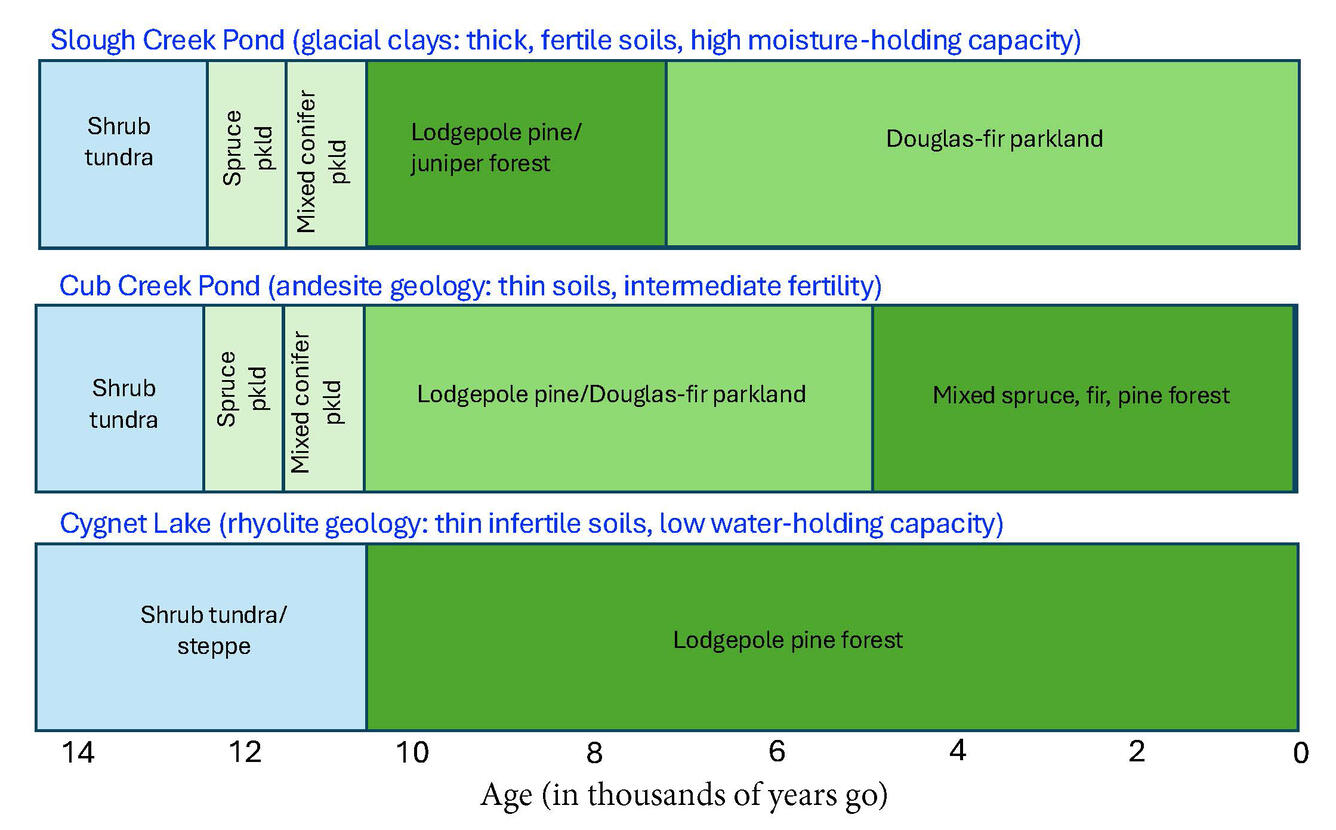 Slough Creek Pond (glacial clays: thick, fertile soils, high moisture-holding capacity)

Shrub tundra

Spruce pkld

Mixed conifer pkld

Lodgepole pine/ juniper forest

Douglas-fir parkland

Cub Creek Pond (andesite geology: thin soils, intermediate fertility)

Shrub tundra

Spruce pkld

Mixed conifer pkld

Lodgepole pine/Douglas-fir parkland

Mixed spruce, fir, pine forest

Cygnet Lake (rhyolite geology: thin infertile soils, low water-holding capacity)

Shrub tundra/ steppe

Lodgepole pine forest

14 12 10 8 6 4 2 0

Age (in thousands of years go)